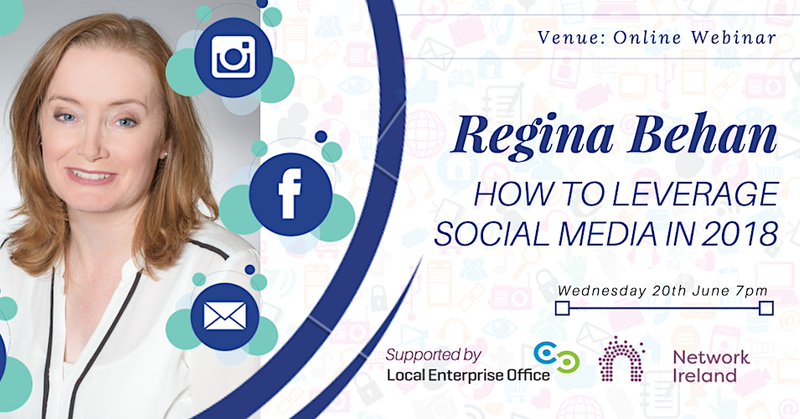 Venue: Online Webinar

Regina Behan

HOW TO LEVERAGE SOCIAL MEDIA IN 2018

Wednesday 20th June 7pm

Supported by
Local Enterprise Office

Network Ireland